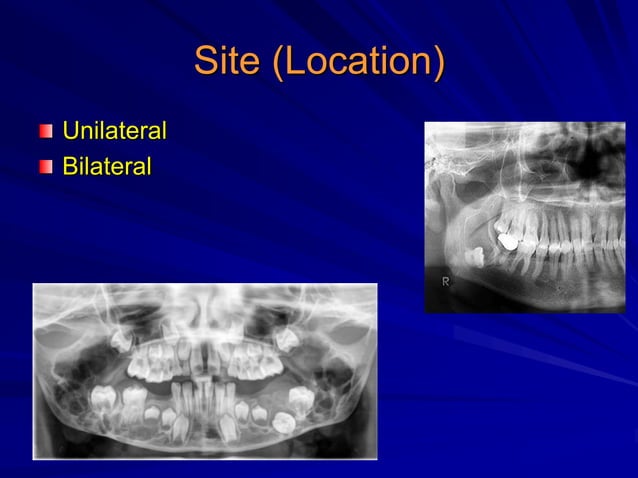 Site (Location)

Unilateral
Bilateral

R